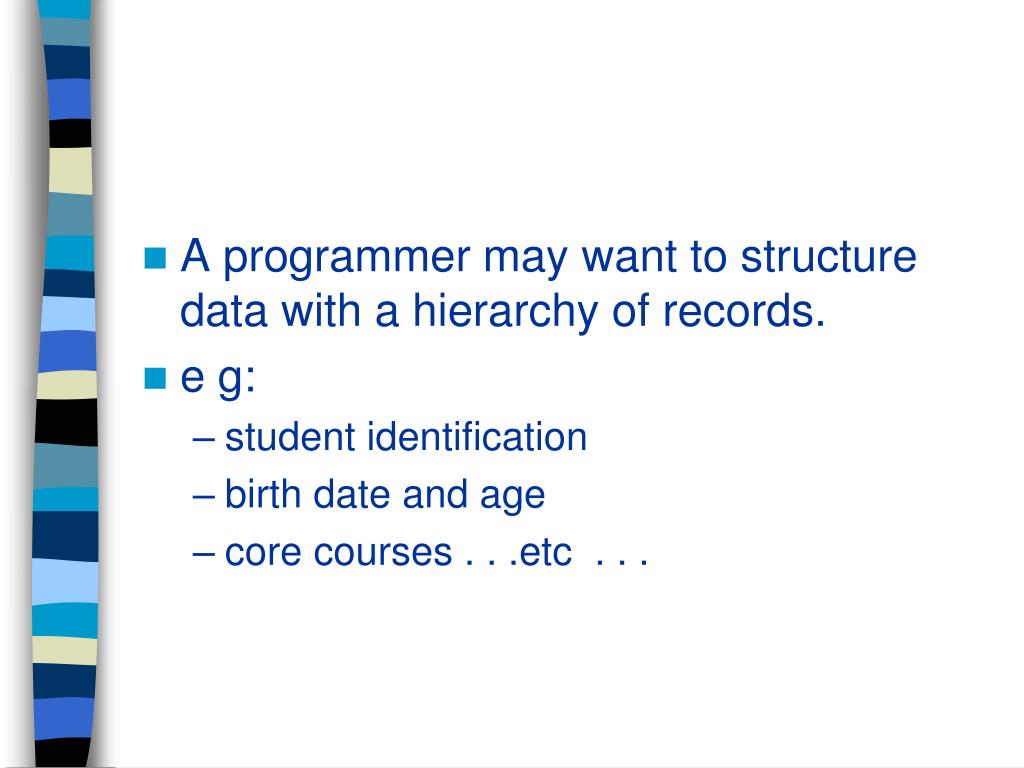 A programmer may want to structure data with a hierarchy of records.

e g:

– student identification

– birth date and age

– core courses . . .etc . . .